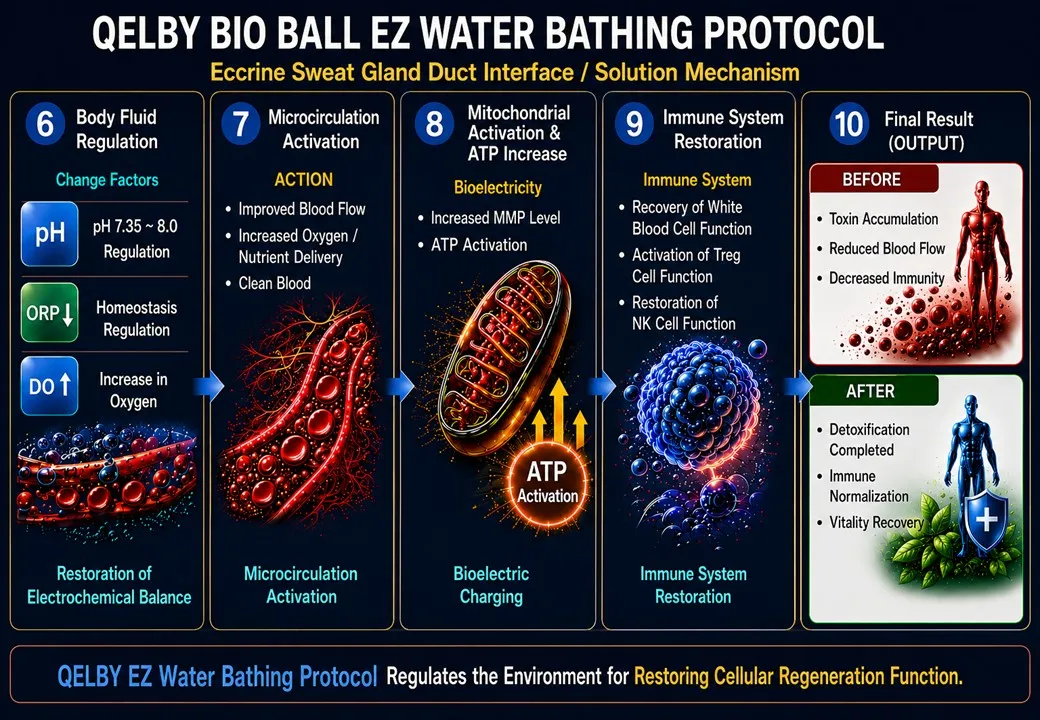 QELBY BIO BALL EZ WATER BATHING PROTOCOL

Eccrine Sweat Gland Duct Interface / Solution Mechanism

6 Body Fluid Regulation

Change Factors

pH  pH 7.35 ~ 8.0 Regulation

ORP↓  Homeostasis Regulation

DO↑  Increase in Oxygen

Restoration of Electrochemical Balance

7 Microcirculation Activation

ACTION

• Improved Blood Flow
• Increased Oxygen / Nutrient Delivery
• Clean Blood

Microcirculation Activation

8 Mitochondrial Activation & ATP Increase

Bioelectricity

• Increased MMP Level
• ATP Activation

ATP Activation

Bioelectric Charging

9 Immune System Restoration

Immune System

• Recovery of White Blood Cell Function
• Activation of Treg Cell Function
• Restoration of NK Cell Function

Immune System Restoration

10 Final Result (OUTPUT)

BEFORE

• Toxin Accumulation
• Reduced Blood Flow
• Decreased Immunity

AFTER

• Detoxification Completed
• Immune Normalization
• Vitality Recovery

QELBY EZ Water Bathing Protocol Regulates the Environment for Restoring Cellular Regeneration Function.